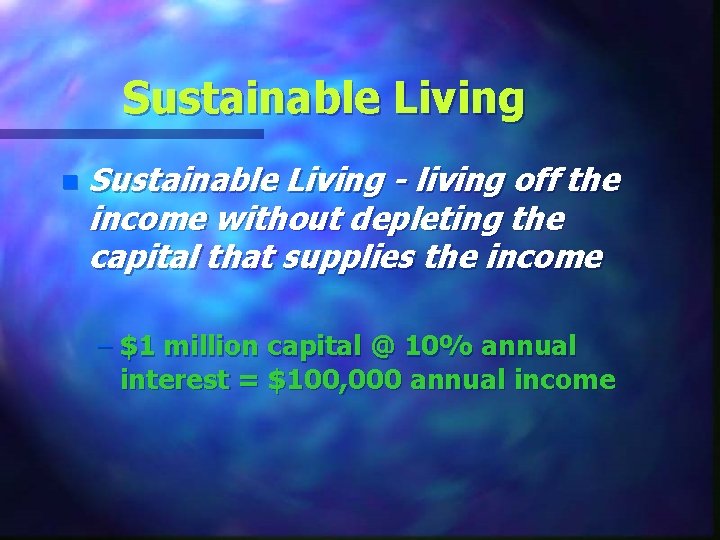 Sustainable Living

Sustainable Living - living off the income without depleting the capital that supplies the income

– \$1 million capital @ 10% annual interest = \$100,000 annual income